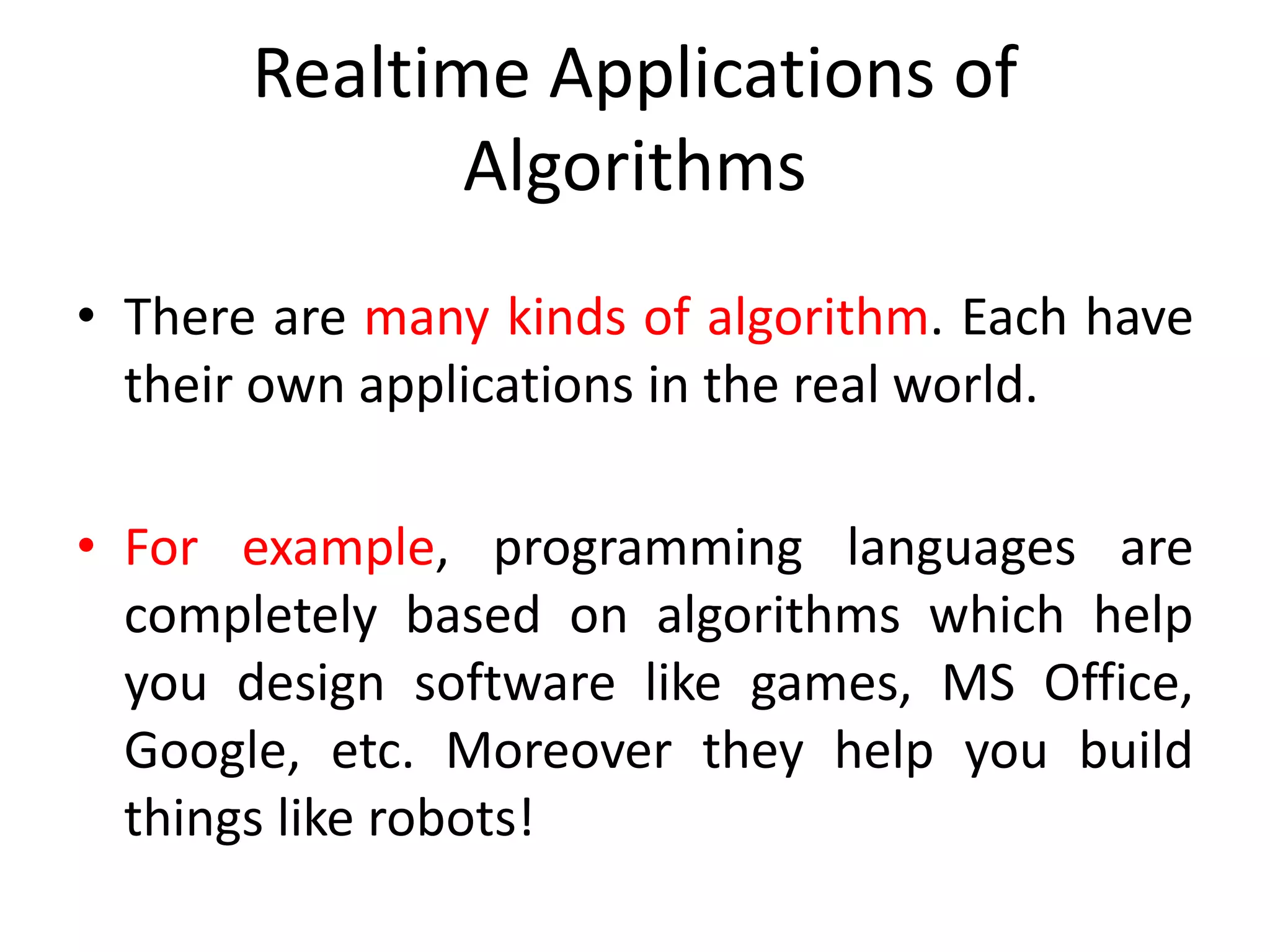 Realtime Applications of Algorithms

• There are many kinds of algorithm. Each have their own applications in the real world.

• For example, programming languages are completely based on algorithms which help you design software like games, MS Office, Google, etc. Moreover they help you build things like robots!